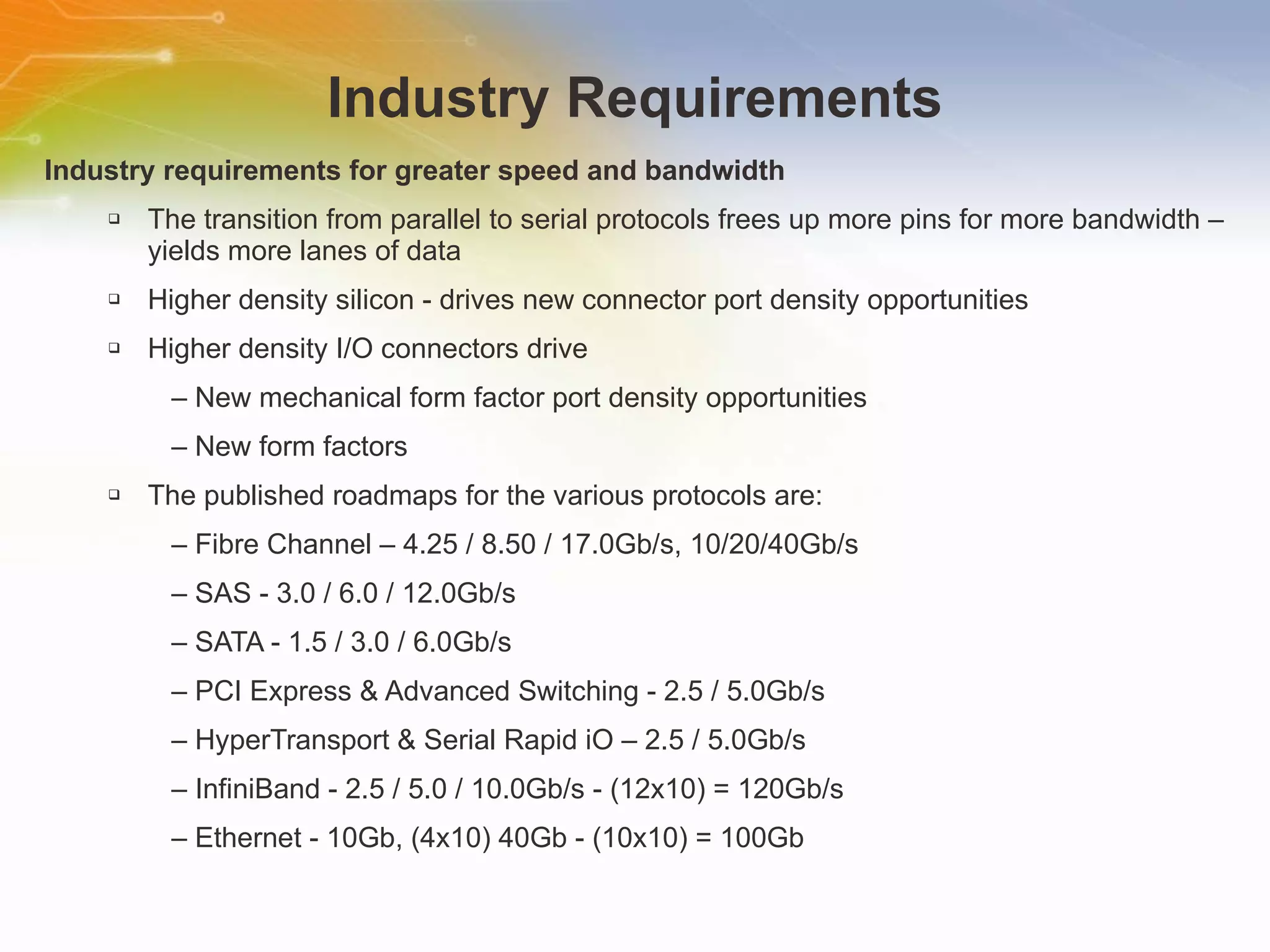 Industry Requirements

Industry requirements for greater speed and bandwidth

❑ The transition from parallel to serial protocols frees up more pins for more bandwidth – yields more lanes of data

❑ Higher density silicon - drives new connector port density opportunities

❑ Higher density I/O connectors drive

– New mechanical form factor port density opportunities

– New form factors

❑ The published roadmaps for the various protocols are:

– Fibre Channel – 4.25 / 8.50 / 17.0Gb/s, 10/20/40Gb/s

– SAS - 3.0 / 6.0 / 12.0Gb/s

– SATA - 1.5 / 3.0 / 6.0Gb/s

– PCI Express & Advanced Switching - 2.5 / 5.0Gb/s

– HyperTransport & Serial Rapid iO – 2.5 / 5.0Gb/s

– InfiniBand - 2.5 / 5.0 / 10.0Gb/s - (12x10) = 120Gb/s

– Ethernet - 10Gb, (4x10) 40Gb - (10x10) = 100Gb